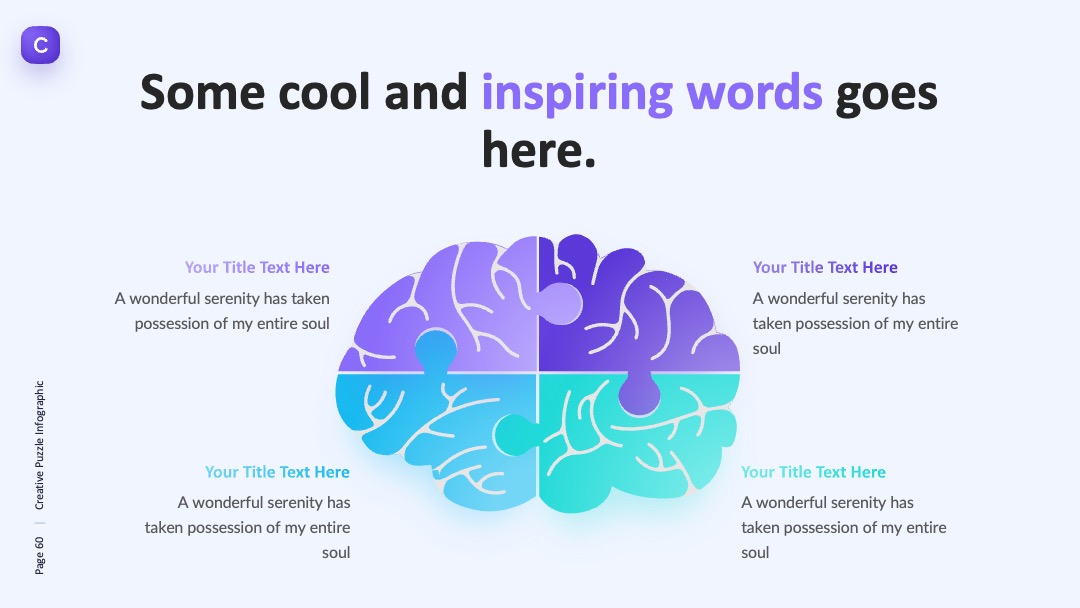 C

Some cool and inspiring words goes here.

Your Title Text Here
A wonderful serenity has taken possession of my entire soul

Your Title Text Here
A wonderful serenity has taken possession of my entire soul

Your Title Text Here
A wonderful serenity has taken possession of my entire soul

Your Title Text Here
A wonderful serenity has taken possession of my entire soul

Page 60 | Creative Puzzle Infographic